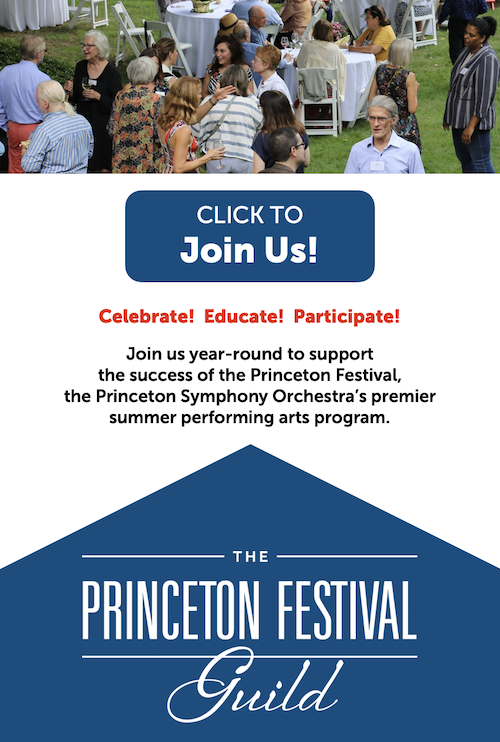 CLICK TO
Join Us!

Celebrate! Educate! Participate!

Join us year-round to support the success of the Princeton Festival, the Princeton Symphony Orchestra's premier summer performing arts program.

THE
PRINCETON FESTIVAL
Guild